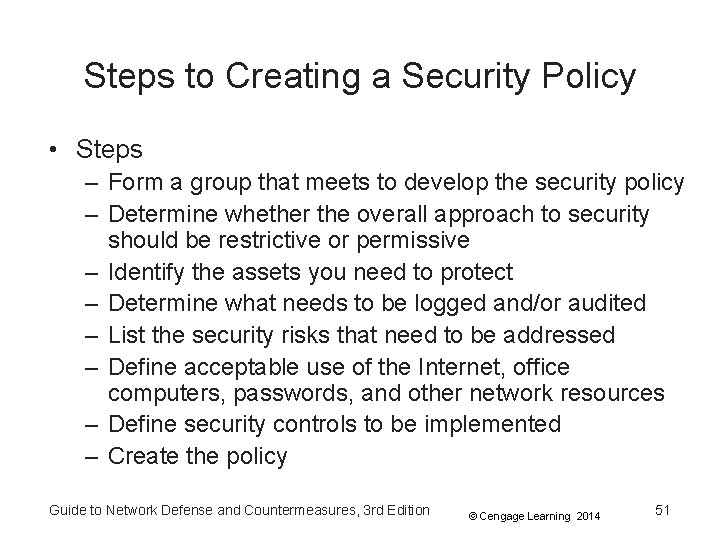 Steps to Creating a Security Policy

• Steps
– Form a group that meets to develop the security policy
– Determine whether the overall approach to security should be restrictive or permissive
– Identify the assets you need to protect
– Determine what needs to be logged and/or audited
– List the security risks that need to be addressed
– Define acceptable use of the Internet, office computers, passwords, and other network resources
– Define security controls to be implemented
– Create the policy

Guide to Network Defense and Countermeasures, 3rd Edition © Cengage Learning 2014 51